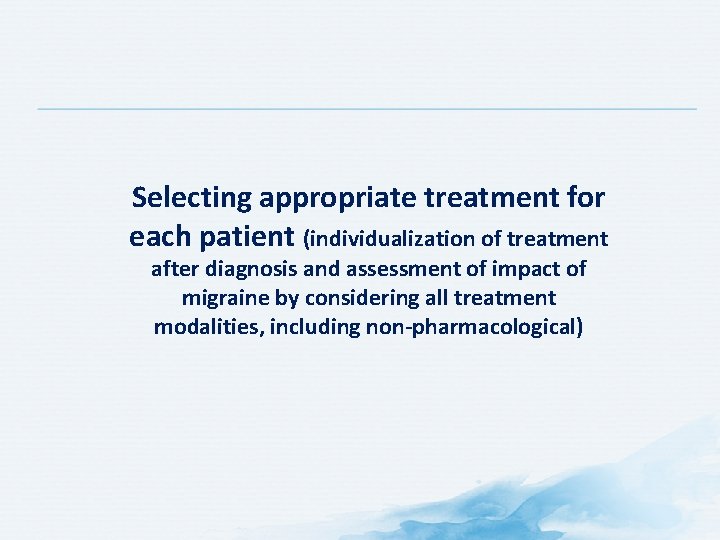 Selecting appropriate treatment for each patient (individualization of treatment after diagnosis and assessment of impact of migraine by considering all treatment modalities, including non-pharmacological)